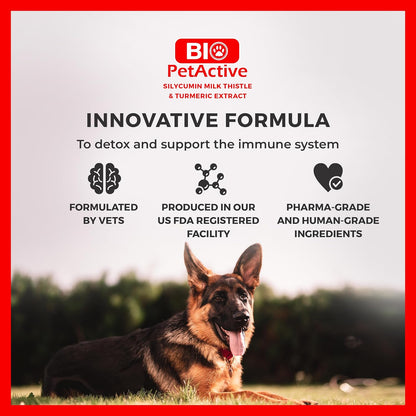 BIO
PetActive
SILYCUMIN MILK THISTLE & TURMERIC EXTRACT

INNOVATIVE FORMULA

To detox and support the immune system

FORMULATED BY VETS

PRODUCED IN OUR US FDA REGISTERED FACILITY

PHARMA-GRADE AND HUMAN-GRADE INGREDIENTS